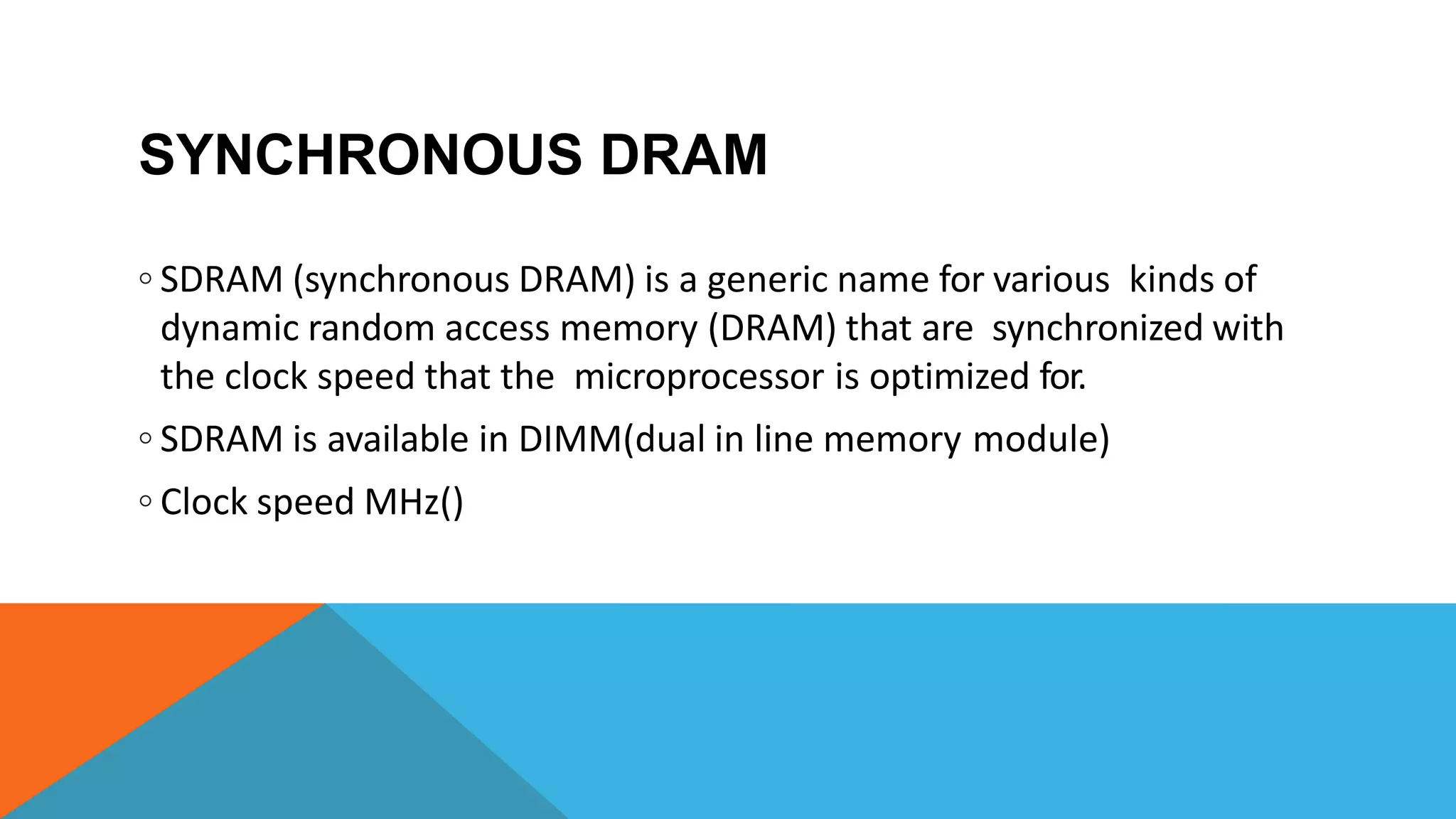 SYNCHRONOUS DRAM

◦ SDRAM (synchronous DRAM) is a generic name for various kinds of dynamic random access memory (DRAM) that are synchronized with the clock speed that the microprocessor is optimized for.

◦ SDRAM is available in DIMM(dual in line memory module)

◦ Clock speed MHz()